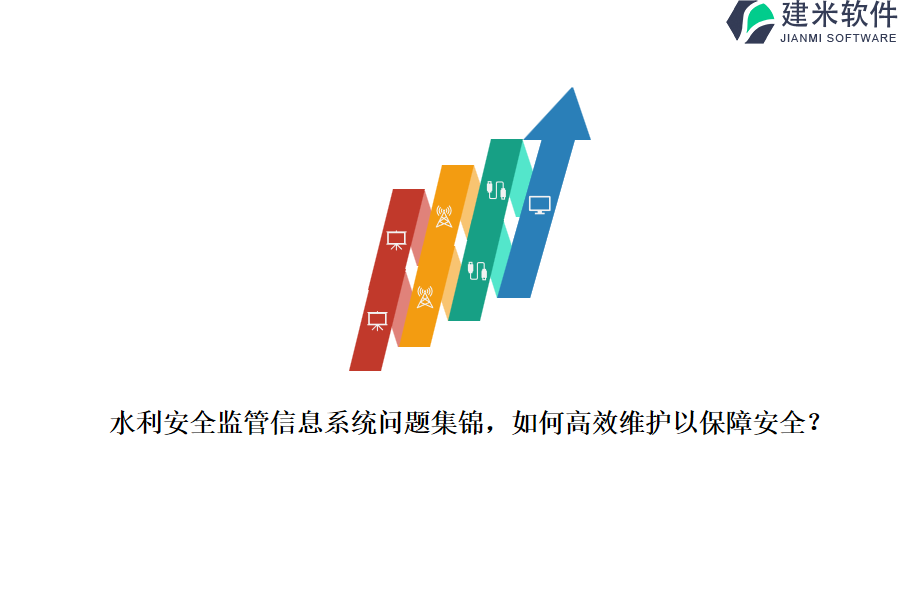 建米软件
JIANMI SOFTWARE

水利安全监管信息系统问题集锦，如何高效维护以保障安全？